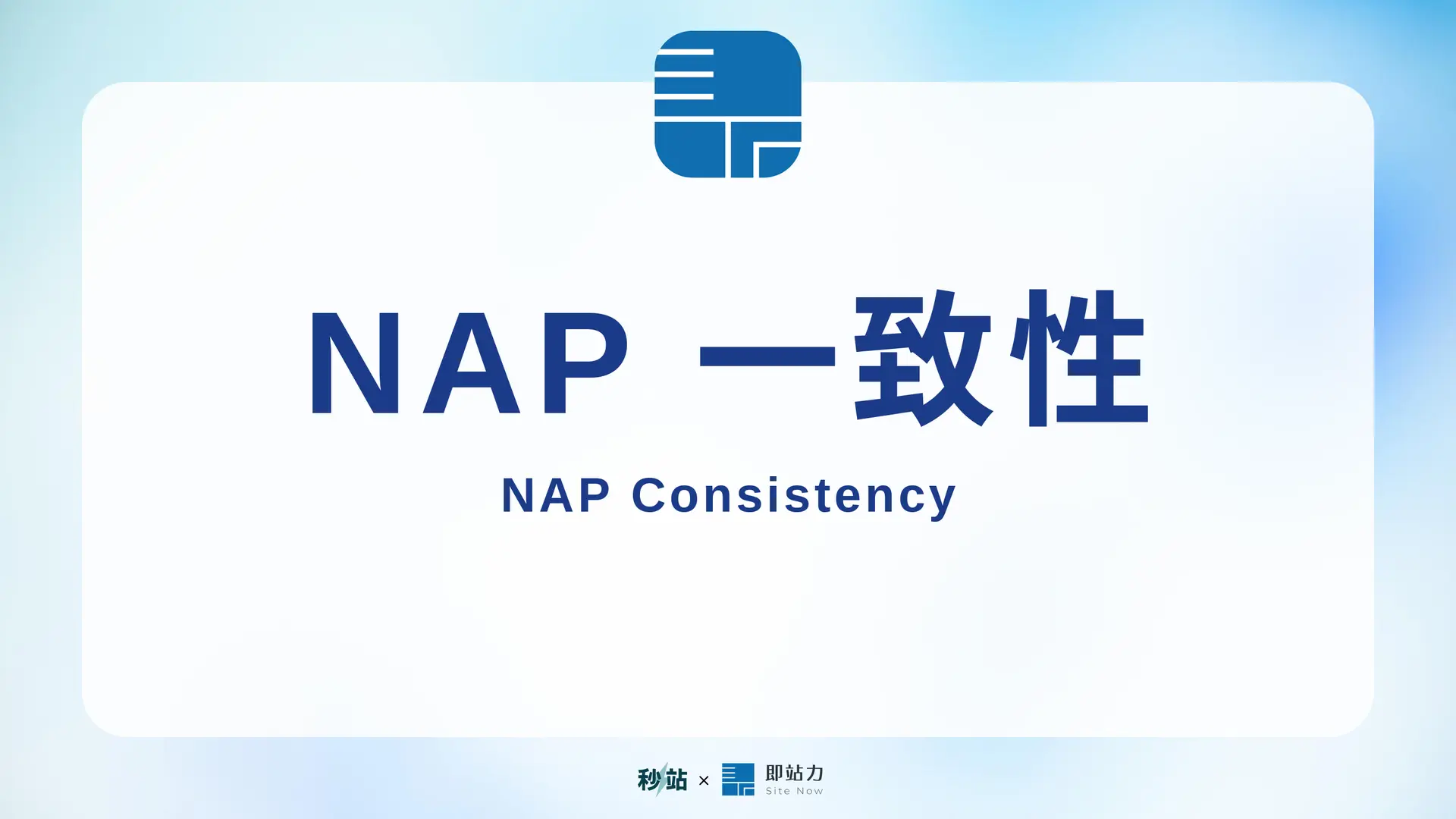 NAP 一致性

NAP Consistency

秒站 × 即站力
Site Now